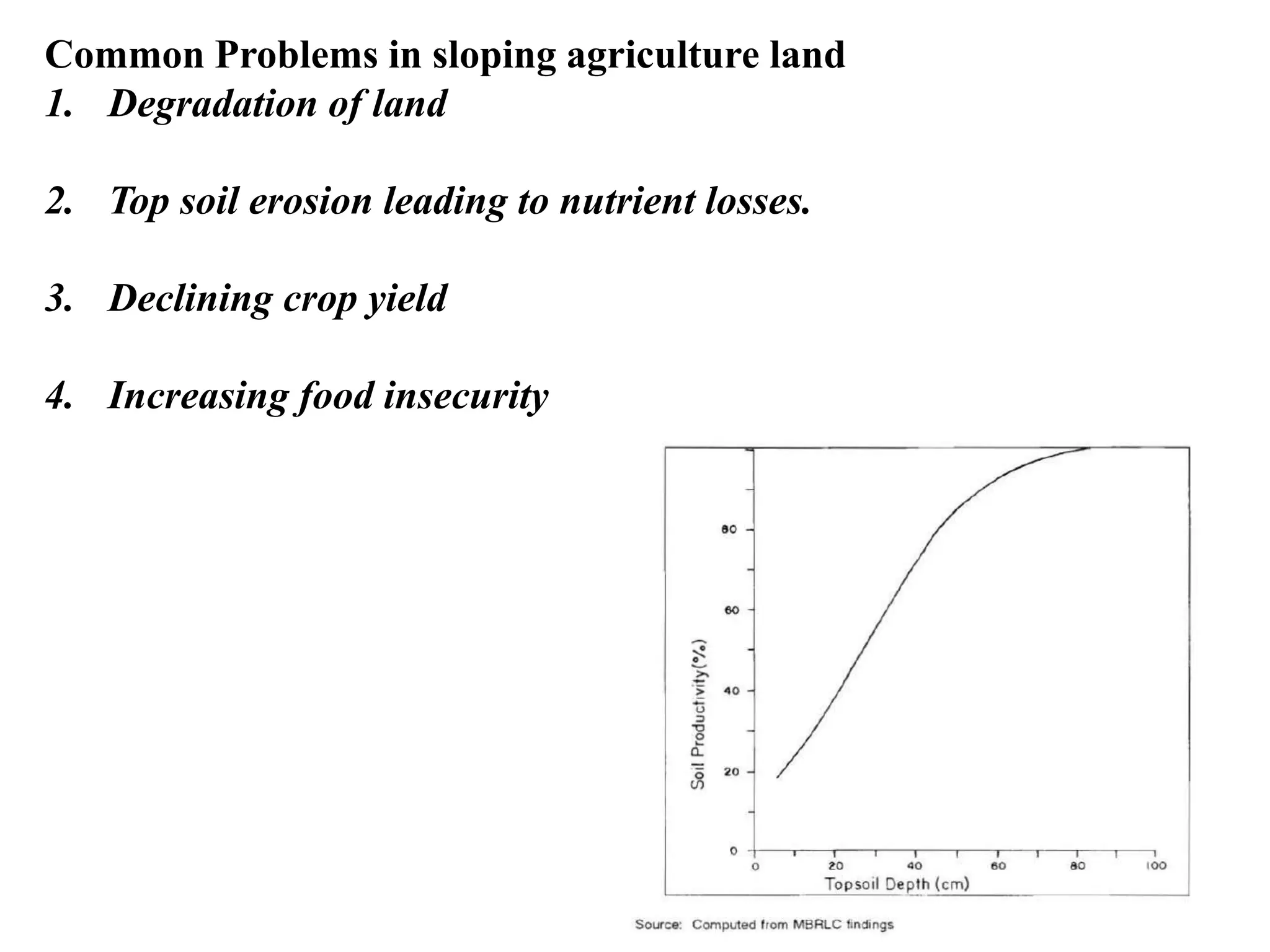 Common Problems in sloping agriculture land

1. Degradation of land

2. Top soil erosion leading to nutrient losses.

3. Declining crop yield

4. Increasing food insecurity

Soil Productivity(%)

80
60
40
20
0

0 20 40 60 80 100

Topsoil Depth (cm)

Source: Computed from MBRLC findings